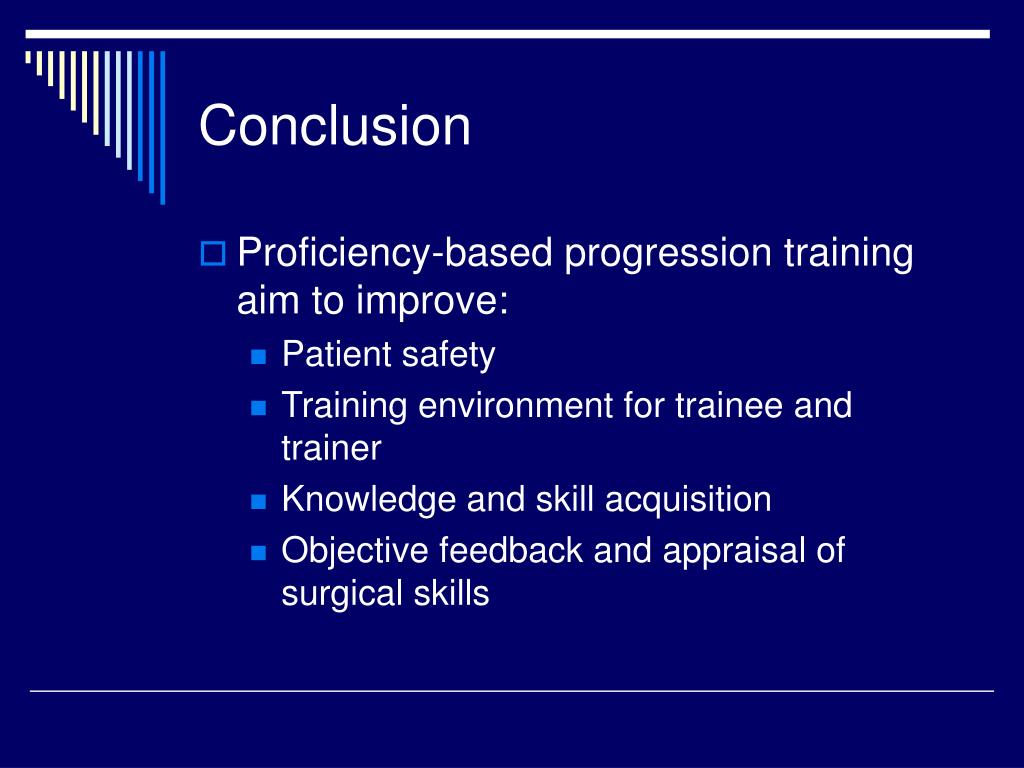 Conclusion

Proficiency-based progression training aim to improve:

Patient safety

Training environment for trainee and trainer

Knowledge and skill acquisition

Objective feedback and appraisal of surgical skills